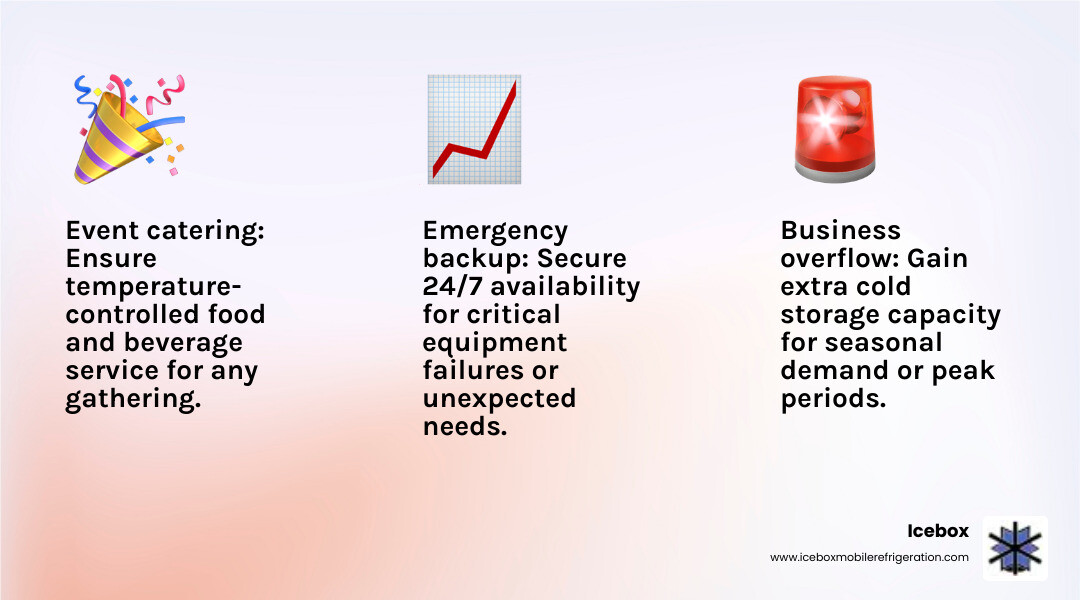 Event catering: Ensure temperature-controlled food and beverage service for any gathering.

Emergency backup: Secure 24/7 availability for critical equipment failures or unexpected needs.

Business overflow: Gain extra cold storage capacity for seasonal demand or peak periods.

Icebox
www.iceboxmobilerefrigeration.com